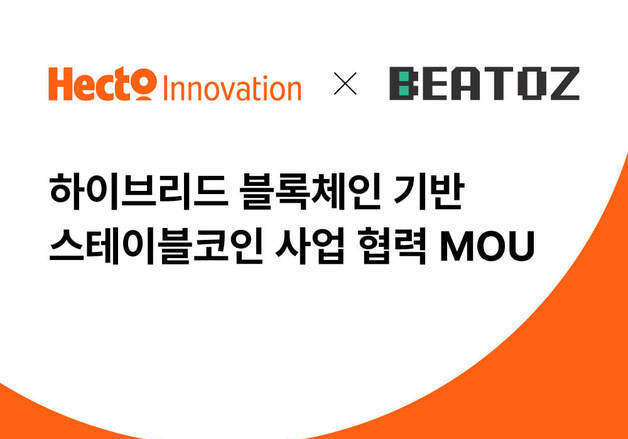 Hecto Innovation × BEATOZ

하이브리드 블록체인 기반
스테이블코인 사업 협력 MOU